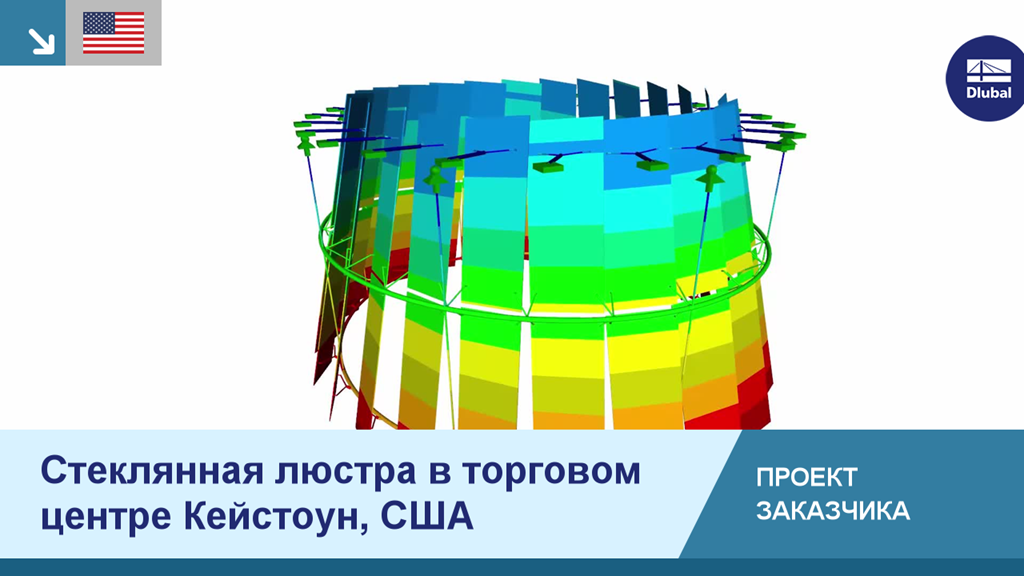 Dlubal

Стеклянная люстра в торговом центре Кейстоун, США

ПРОЕКТ ЗАКАЗЧИКА